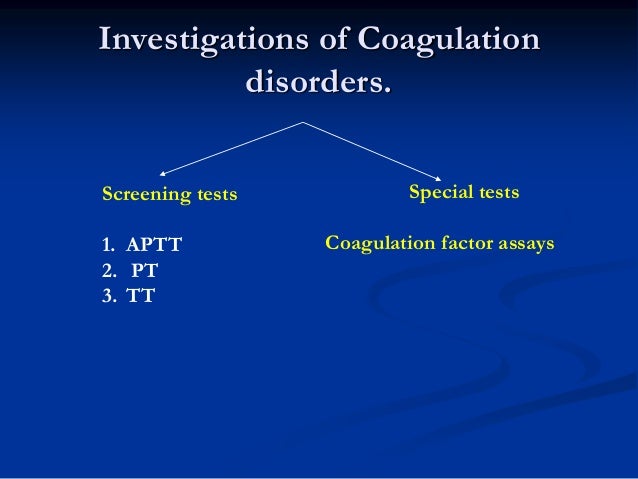 Investigations of Coagulation disorders.

Screening tests

1. APTT
2. PT
3. TT

Special tests

Coagulation factor assays